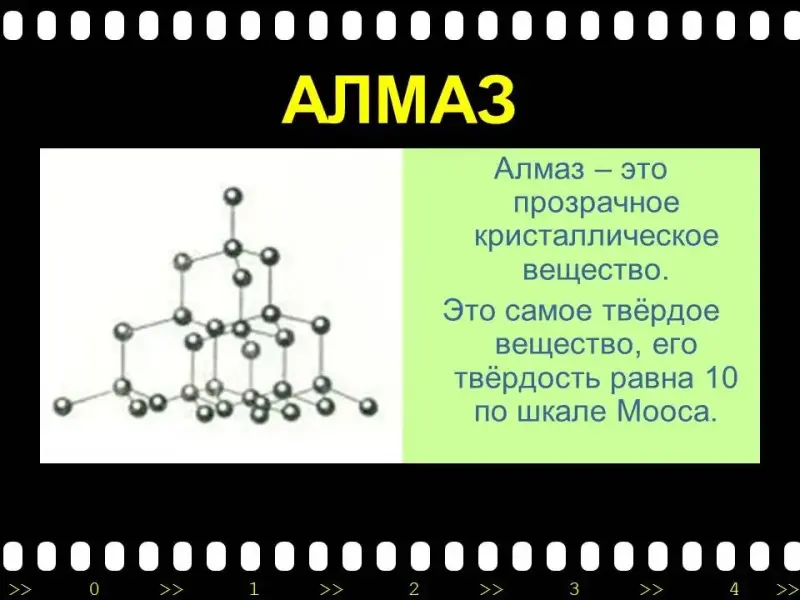 АЛМАЗ

Алмаз – это прозрачное кристаллическое вещество.

Это самое твёрдое вещество, его твёрдость равна 10 по шкале Мооса.

>> 0 >> 1 >> 2 >> 3 >> 4 >>